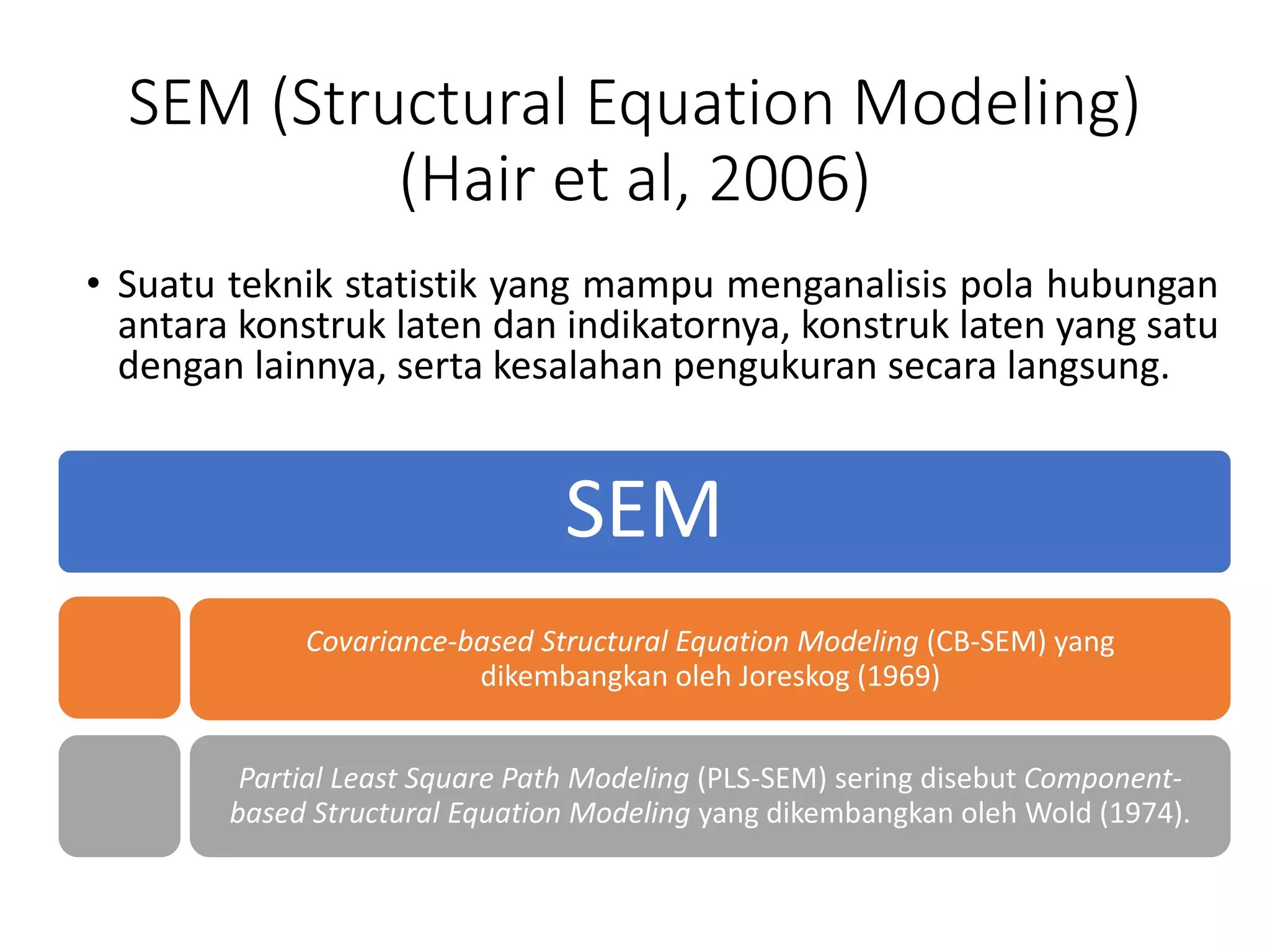 SEM (Structural Equation Modeling) (Hair et al, 2006)

• Suatu teknik statistik yang mampu menganalisis pola hubungan antara konstruk laten dan indikatornya, konstruk laten yang satu dengan lainnya, serta kesalahan pengukuran secara langsung.

SEM

Covariance-based Structural Equation Modeling (CB-SEM) yang dikembangkan oleh Joreskog (1969)

Partial Least Square Path Modeling (PLS-SEM) sering disebut Component-based Structural Equation Modeling yang dikembangkan oleh Wold (1974).